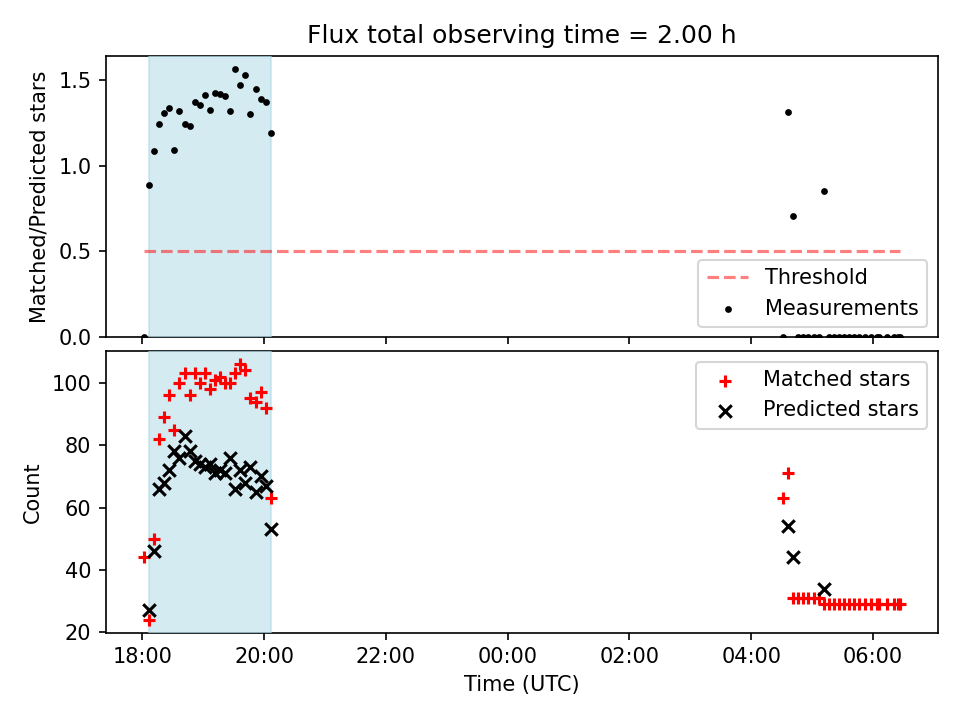 Flux total observing time = 2.00 h

Matched/Predicted stars

1.5
1.0
0.5
0.0

Threshold
Measurements

Count

100
80
60
40
20

Matched stars
Predicted stars

18:00
20:00
22:00
00:00
02:00
04:00
06:00

Time (UTC)